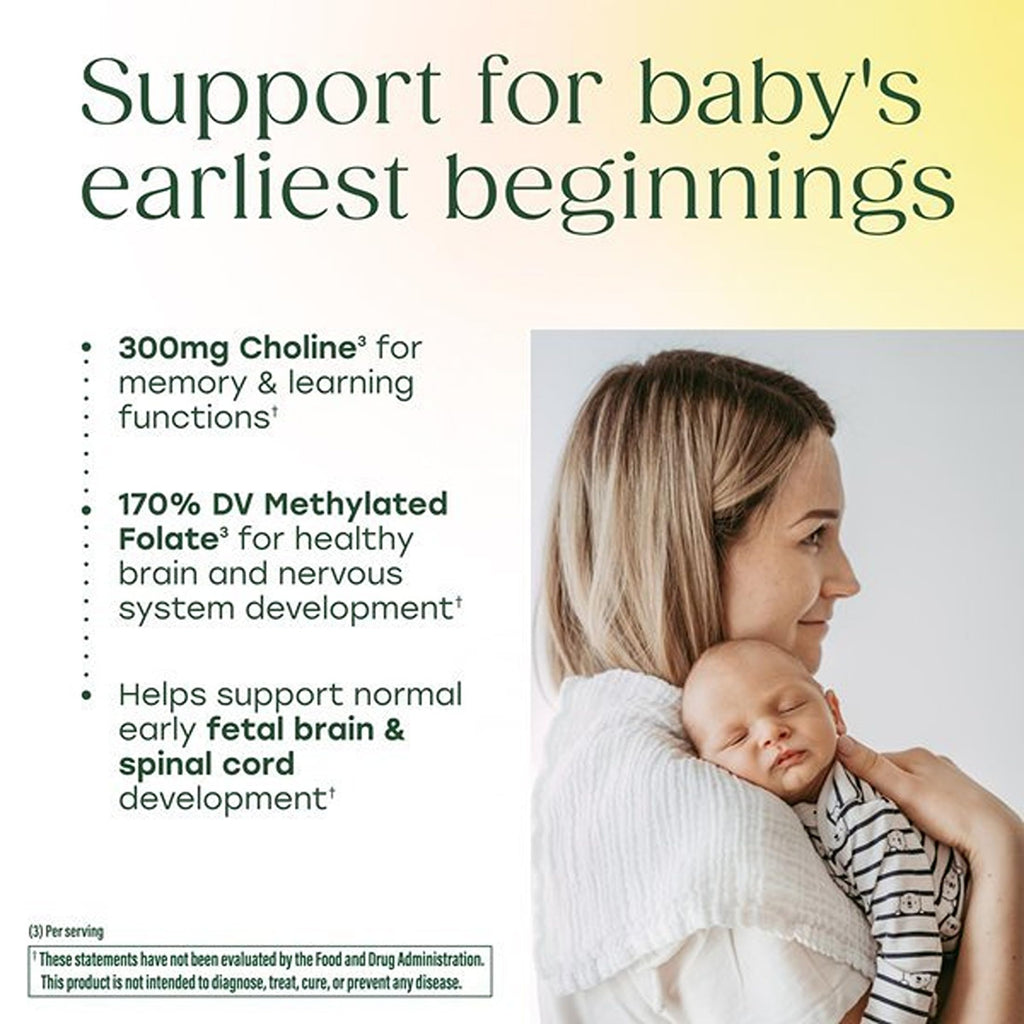 Support for baby's earliest beginnings

• 300mg Choline$^{3}$ for memory & learning functions$^{†}$

• 170% DV Methylated Folate$^{3}$ for healthy brain and nervous system development$^{†}$

• Helps support normal early fetal brain & spinal cord development$^{†}$

(3) Per serving

$^{†}$ These statements have not been evaluated by the Food and Drug Administration. This product is not intended to diagnose, treat, cure, or prevent any disease.